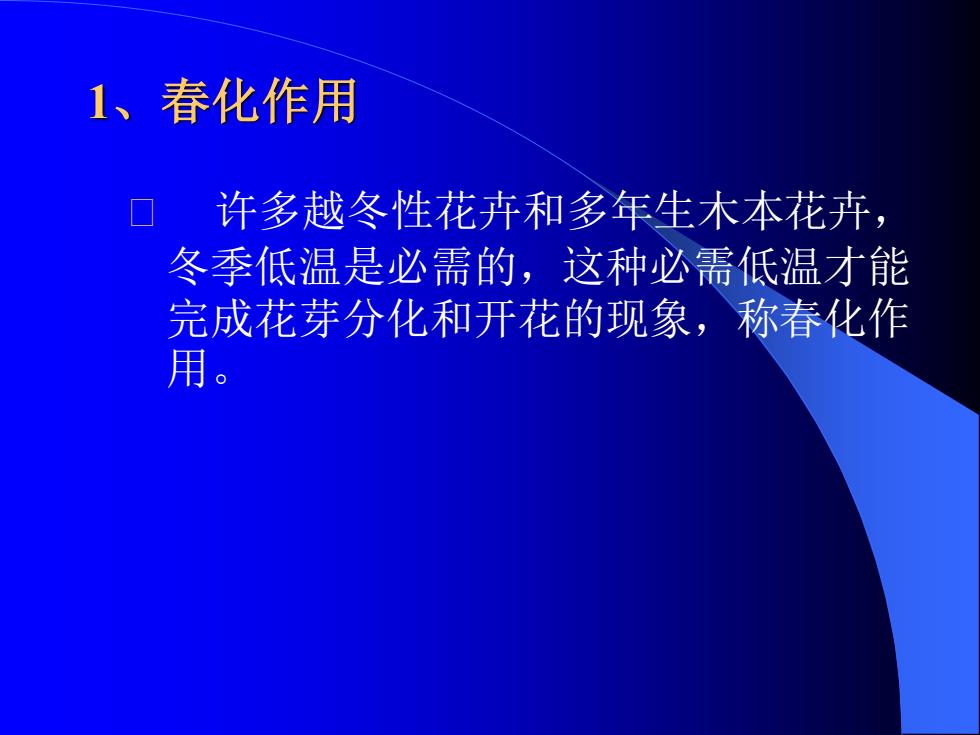 1、春化作用

□ 许多越冬性花卉和多年生木本花卉，冬季低温是必需的，这种必需低温才能完成花芽分化和开花的现象，称春化作用。